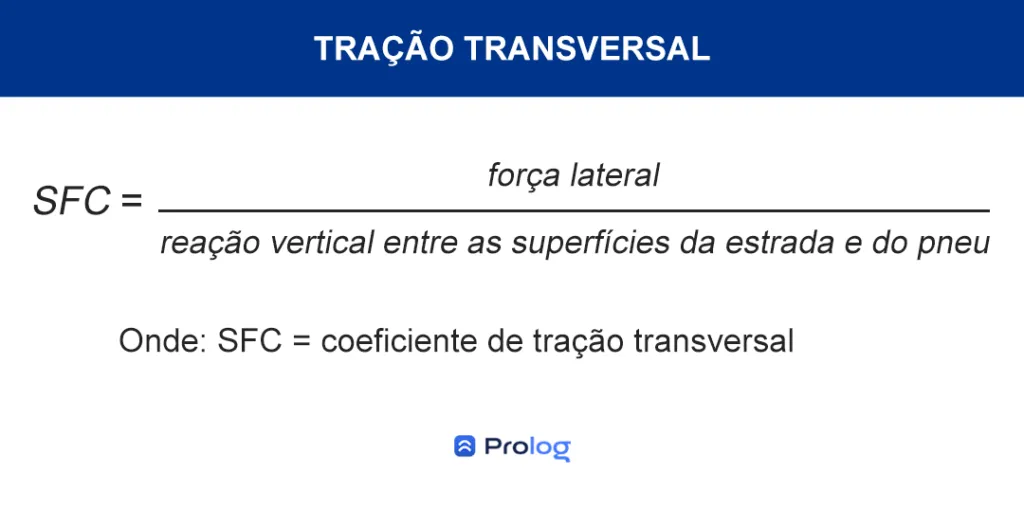 TRAÇÃO TRANSVERSAL

$SFC = \frac{\text{força lateral}}{\text{reação vertical entre as superfícies da estrada e do pneu}}$

Onde: SFC = coeficiente de tração transversal

Prolog